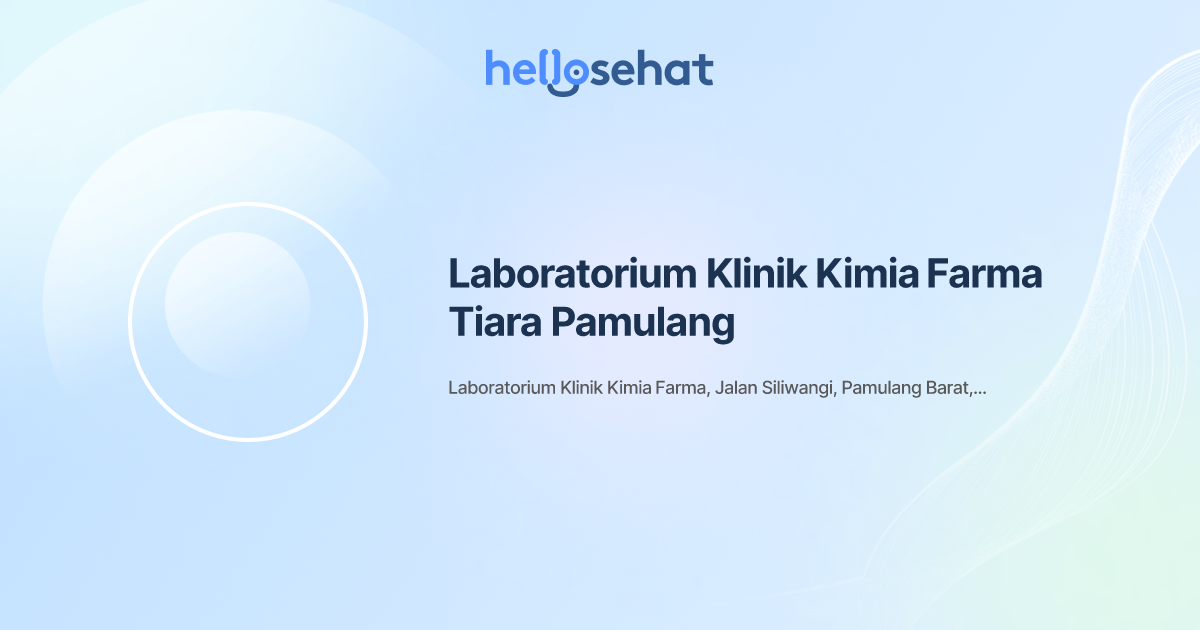 hellosehat

Laboratorium Klinik Kimia Farma Tiara Pamulang

Laboratorium Klinik Kimia Farma, Jalan Siliwangi, Pamulang Barat,...